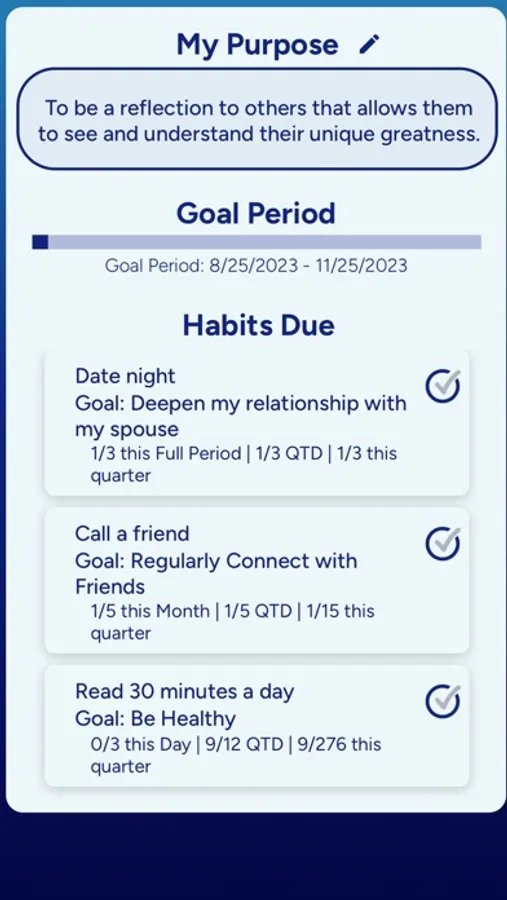 My Purpose

To be a reflection to others that allows them to see and understand their unique greatness.

Goal Period

Goal Period: 8/25/2023 - 11/25/2023

Habits Due

Date night
Goal: Deepen my relationship with my spouse
1/3 this Full Period | 1/3 QTD | 1/3 this quarter

Call a friend
Goal: Regularly Connect with Friends
1/5 this Month | 1/5 QTD | 1/15 this quarter

Read 30 minutes a day
Goal: Be Healthy
0/3 this Day | 9/12 QTD | 9/276 this quarter